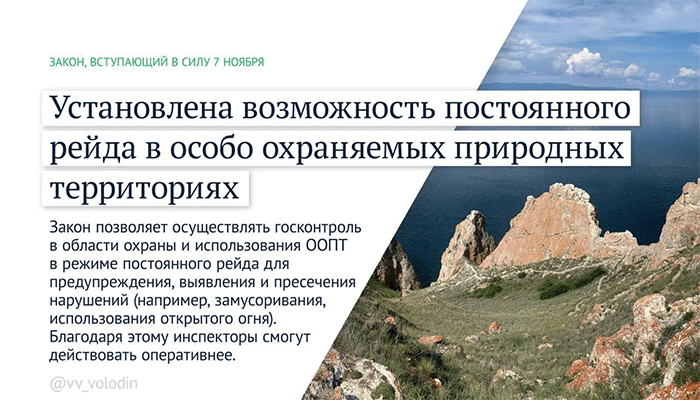 ЗАКОН, ВСТУПАЮЩИЙ В СИЛУ 7 НОЯБРЯ

Установлена возможность постоянного рейда в особо охраняемых природных территориях

Закон позволяет осуществлять госконтроль в области охраны и использования ООПТ в режиме постоянного рейда для предупреждения, выявления и пресечения нарушений (например, замусоривания, использования открытого огня). Благодаря этому инспекторы смогут действовать оперативнее.

@vv_volodin